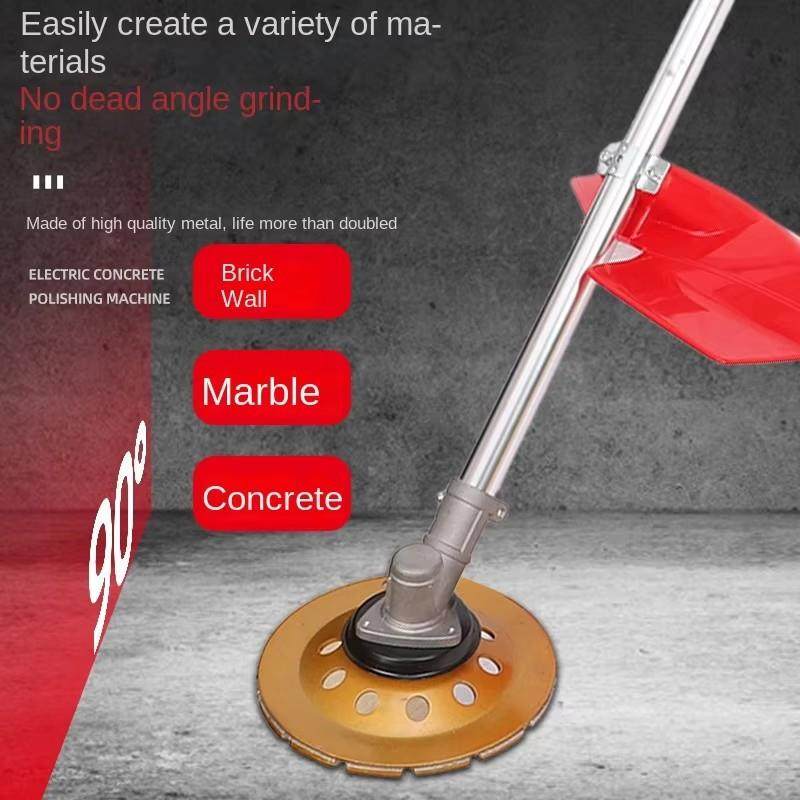 Easily create a variety of materials
No dead angle grinding

Made of high quality metal, life more than doubled

ELECTRIC CONCRETE POLISHING MACHINE

Brick Wall

Marble

Concrete

90°